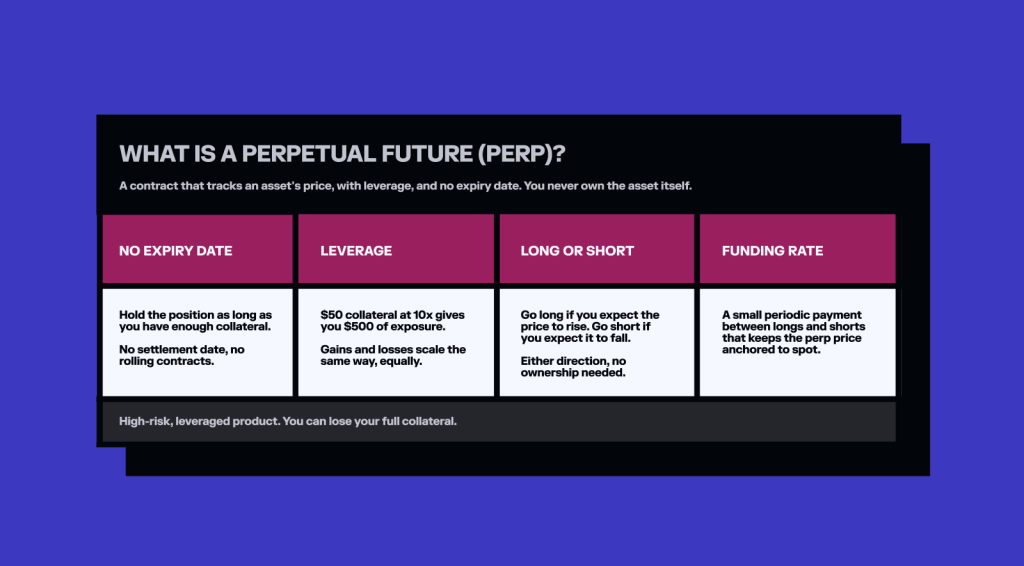 WHAT IS A PERPETUAL FUTURE (PERP)?

A contract that tracks an asset's price, with leverage, and no expiry date. You never own the asset itself.

| NO EXPIRY DATE | LEVERAGE | LONG OR SHORT | FUNDING RATE |
|---|---|---|---|
| Hold the position as long as you have enough collateral. No settlement date, no rolling contracts. | \$50 collateral at 10x gives you \$500 of exposure. Gains and losses scale the same way, equally. | Go long if you expect the price to rise. Go short if you expect it to fall. Either direction, no ownership needed. | A small periodic payment between longs and shorts that keeps the perp price anchored to spot. |

High-risk, leveraged product. You can lose your full collateral.